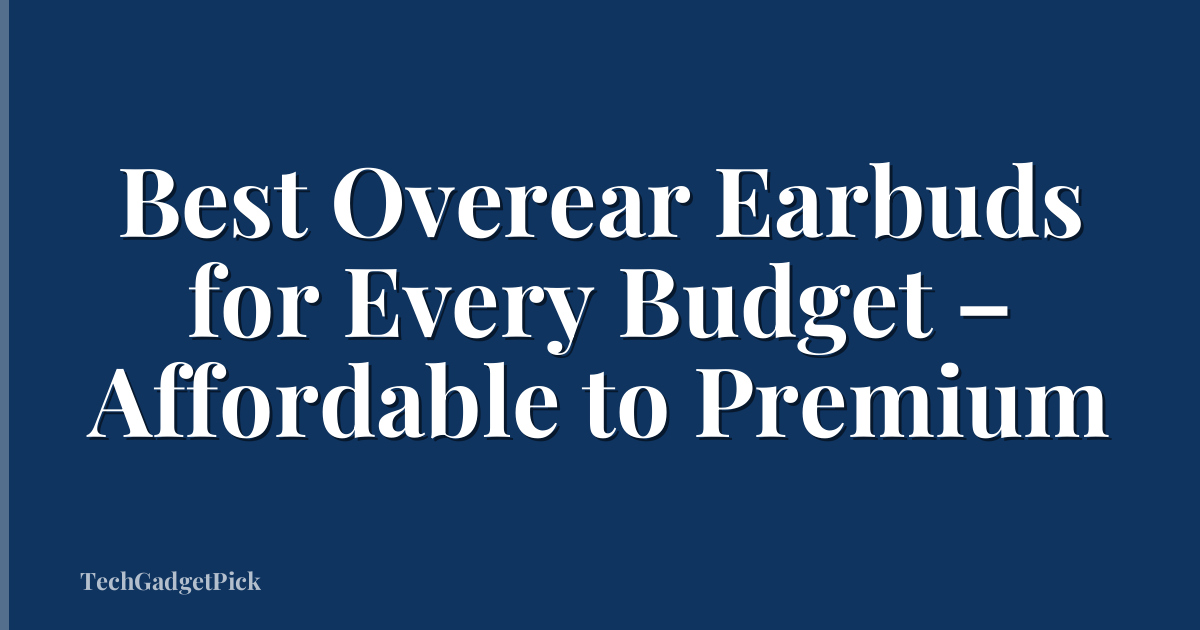 Best Overear Earbuds for Every Budget – Affordable to Premium

TechGadgetPick